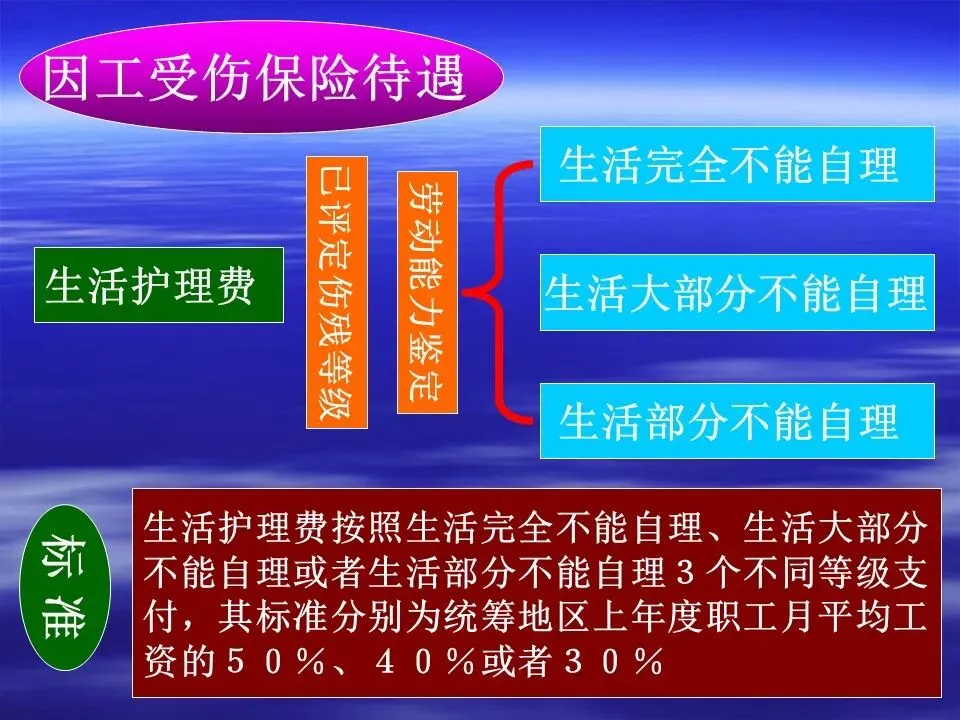 因工受伤保险待遇

生活护理费

已评定伤残等级

劳动能力鉴定

生活完全不能自理

生活大部分不能自理

生活部分不能自理

标准

生活护理费按照生活完全不能自理、生活大部分不能自理或者生活部分不能自理３个不同等级支付，其标准分别为统筹地区上年度职工月平均工资的５０％、４０％或者３０％